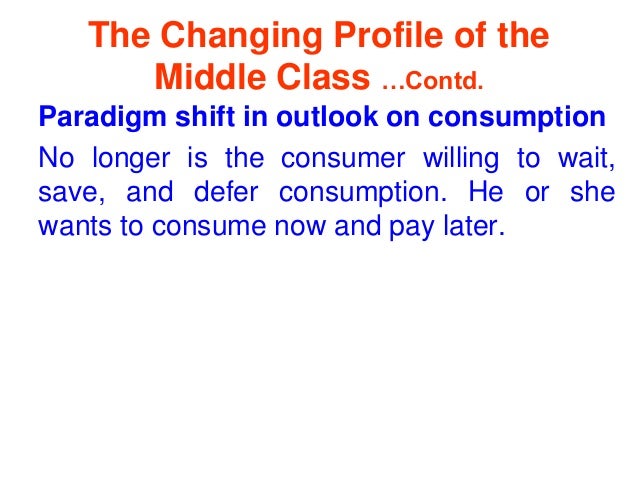 The Changing Profile of the Middle Class …Contd.

Paradigm shift in outlook on consumption

No longer is the consumer willing to wait, save, and defer consumption. He or she wants to consume now and pay later.